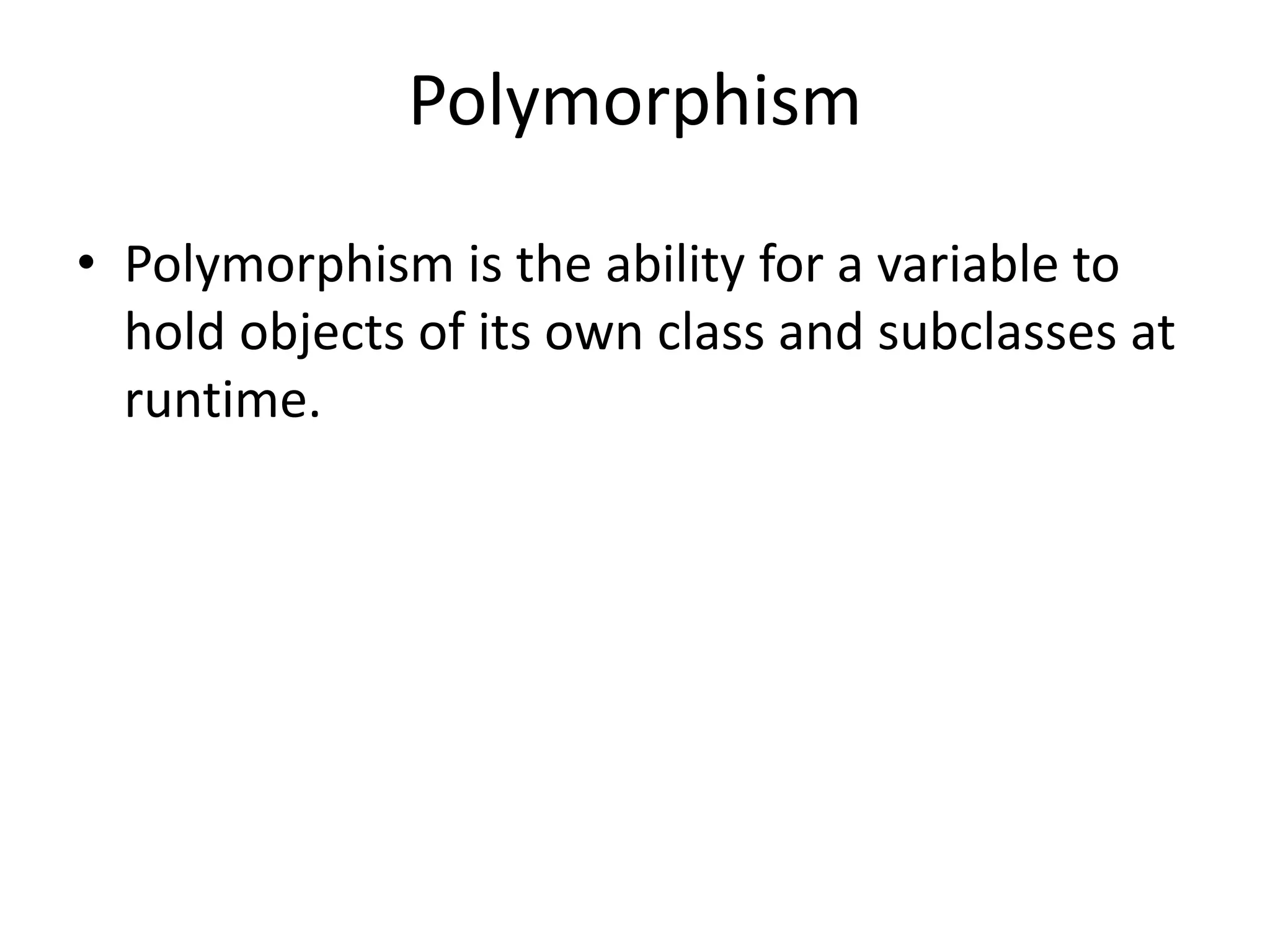 Polymorphism

• Polymorphism is the ability for a variable to hold objects of its own class and subclasses at runtime.